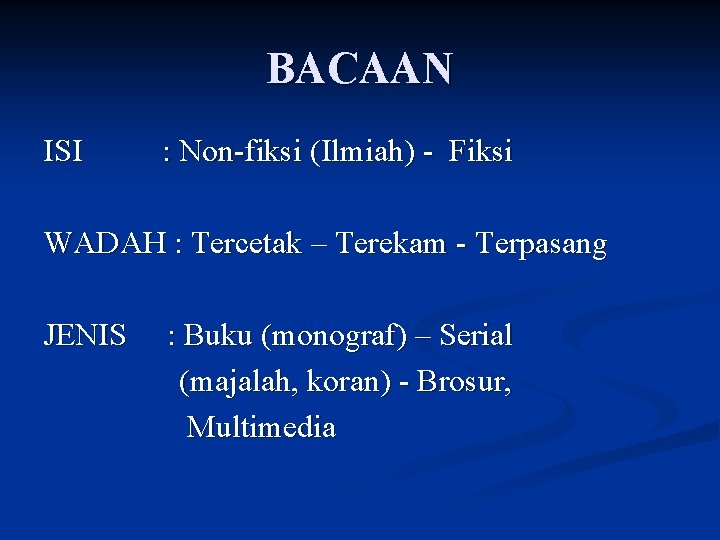 BACAAN

ISI : Non-fiksi (Ilmiah) - Fiksi

WADAH : Tercetak – Terekam - Terpasang

JENIS : Buku (monograf) – Serial (majalah, koran) - Brosur, Multimedia